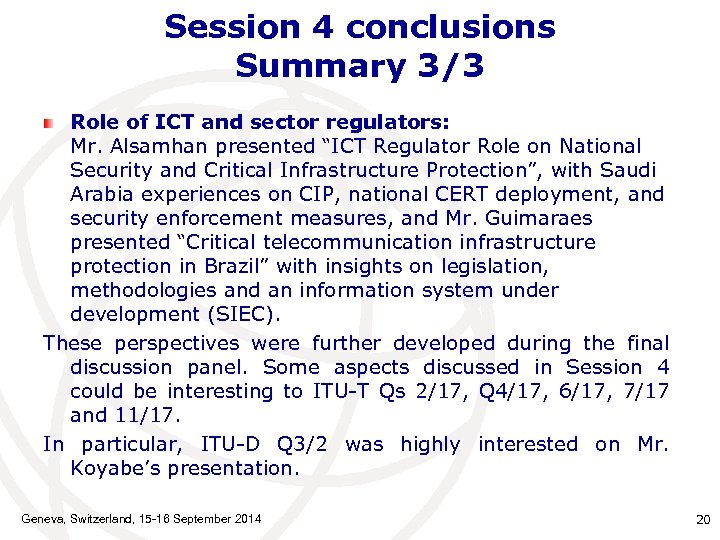 Session 4 conclusions
Summary 3/3

Role of ICT and sector regulators:
Mr. Alsamhan presented “ICT Regulator Role on National Security and Critical Infrastructure Protection”, with Saudi Arabia experiences on CIP, national CERT deployment, and security enforcement measures, and Mr. Guimaraes presented “Critical telecommunication infrastructure protection in Brazil” with insights on legislation, methodologies and an information system under development (SIEC).

These perspectives were further developed during the final discussion panel. Some aspects discussed in Session 4 could be interesting to ITU-T Qs 2/17, Q4/17, 6/17, 7/17 and 11/17.

In particular, ITU-D Q3/2 was highly interested on Mr. Koyabe’s presentation.

Geneva, Switzerland, 15-16 September 2014

20